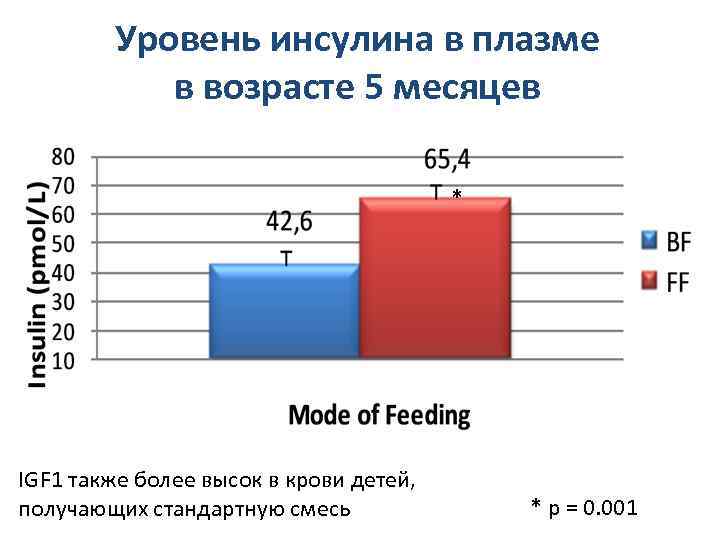 Уровень инсулина в плазме в возрасте 5 месяцев

Insulin (pmol/L)

80
70
60
50
40
30
20
10

42,6

65,4

*

BF
FF

Mode of Feeding

IGF1 также более высок в крови детей, получающих стандартную смесь

* p = 0.001